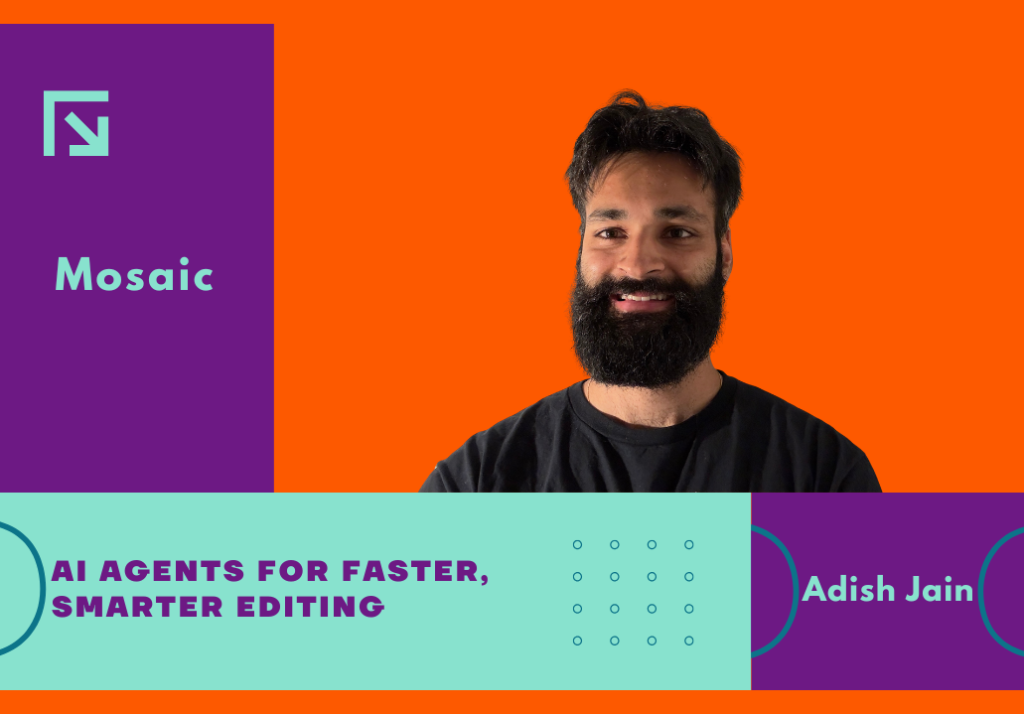 Mosaic

AI AGENTS FOR FASTER, SMARTER EDITING

Adish Jain